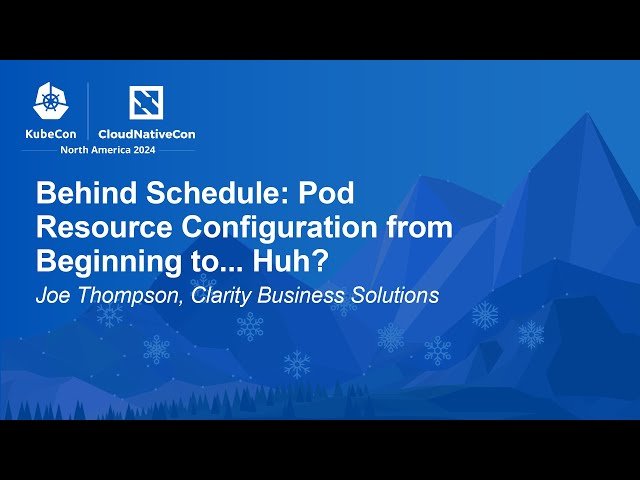 KubeCon CloudNativeCon
North America 2024

Behind Schedule: Pod Resource Configuration from Beginning to... Huh?

Joe Thompson, Clarity Business Solutions